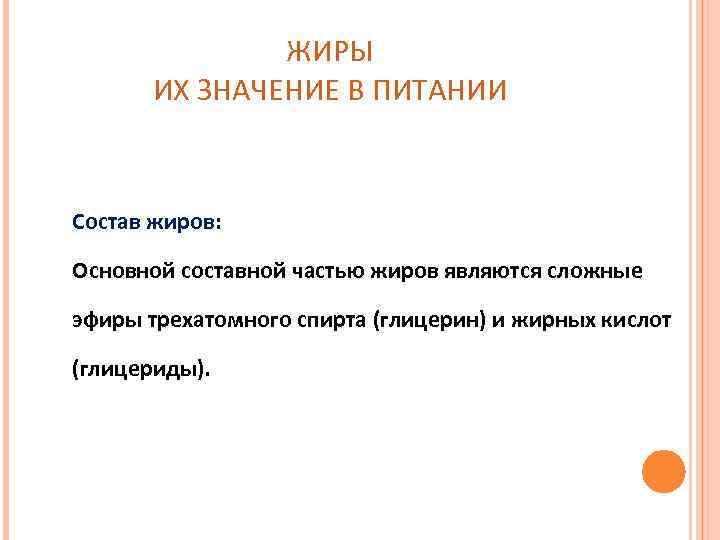 ЖИРЫ
ИХ ЗНАЧЕНИЕ В ПИТАНИИ

Состав жиров:

Основной составной частью жиров являются сложные эфиры трехатомного спирта (глицерин) и жирных кислот (глицериды).